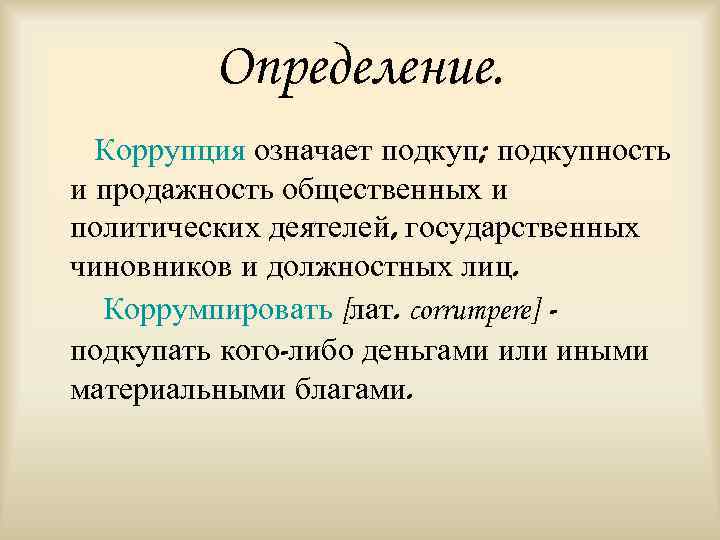 Определение.

Коррупция означает подкуп; подкупность и продажность общественных и политических деятелей, государственных чиновников и должностных лиц.

Коррумпировать [лат. corrumpere] - подкупать кого-либо деньгами или иными материальными благами.